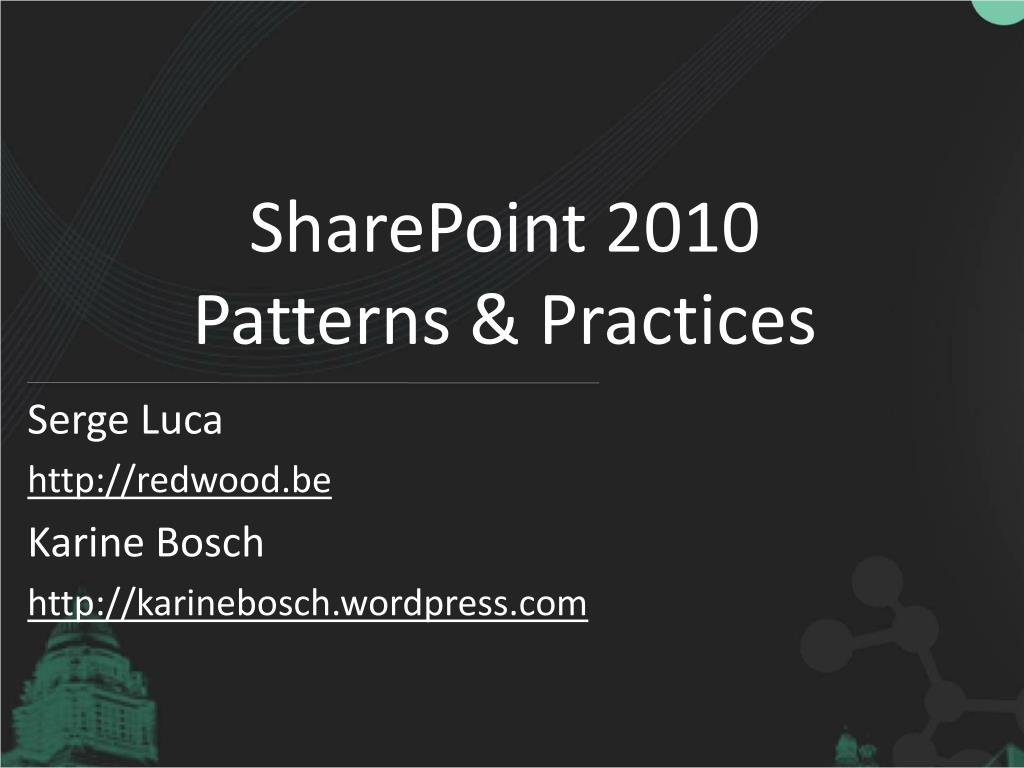 SharePoint 2010
Patterns & Practices

Serge Luca
http://redwood.be
Karine Bosch
http://karinebosch.wordpress.com